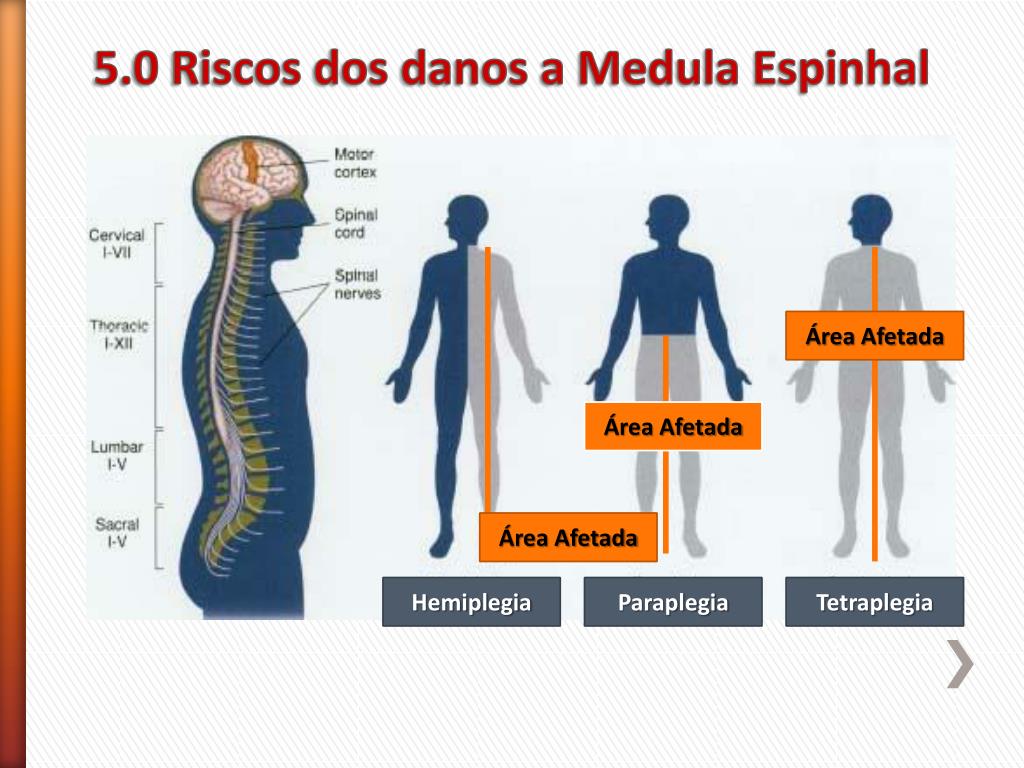 5.0 Riscos dos danos a Medula Espinhal

Motor cortex

Spinal cord

Spinal nerves

Cervical I-VII

Thoracic I-XII

Lumbar I-V

Sacral I-V

Área Afetada

Área Afetada

Área Afetada

Hemiplegia

Paraplegia

Tetraplegia